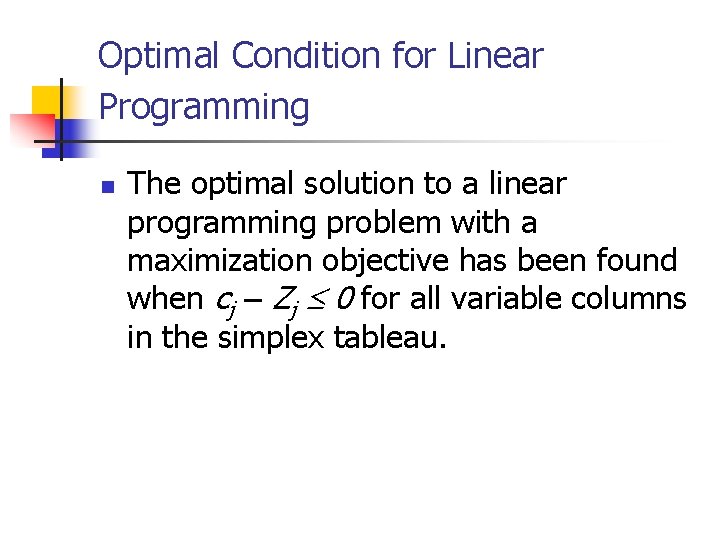 Optimal Condition for Linear Programming

The optimal solution to a linear programming problem with a maximization objective has been found when $c_j - Z_j \leq 0$ for all variable columns in the simplex tableau.